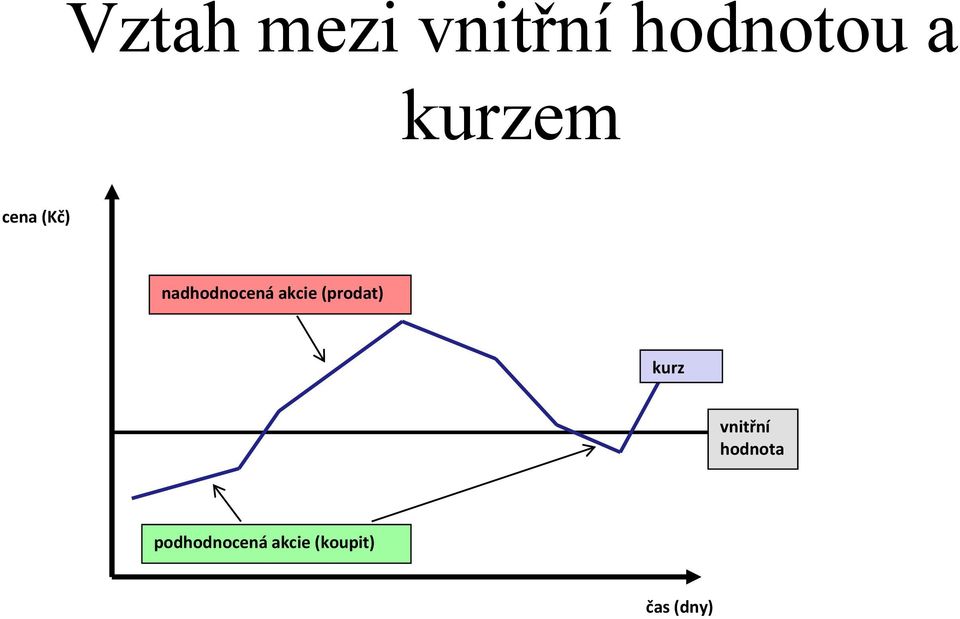 Vztah mezi vnitřní hodnotou a kurzem

cena (Kč)

nadhodnocená akcie (prodat)

kurz

vnitřní hodnota

podhodnocená akcie (koupit)

čas (dny)